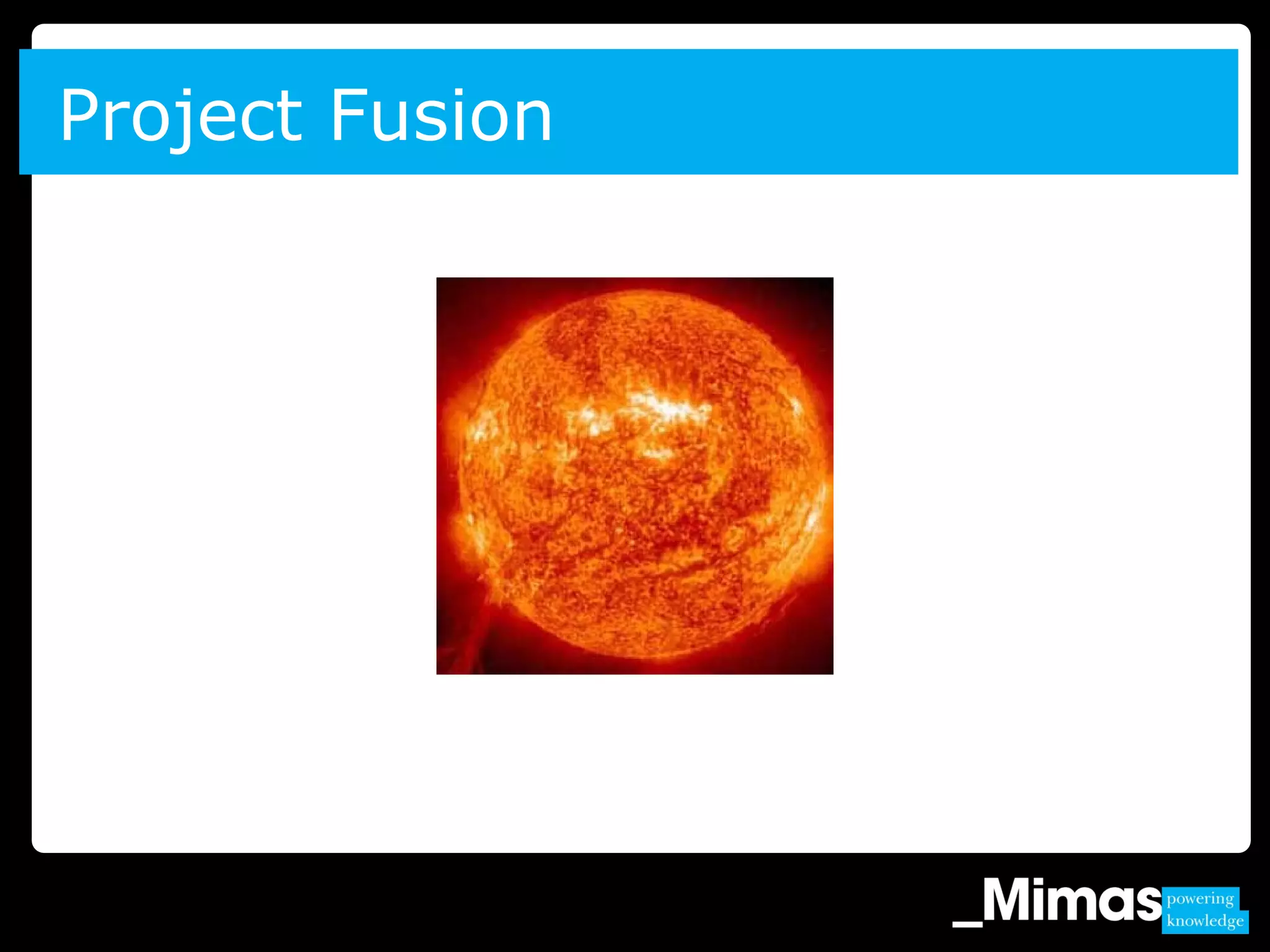 Project Fusion

_Mimas powering knowledge